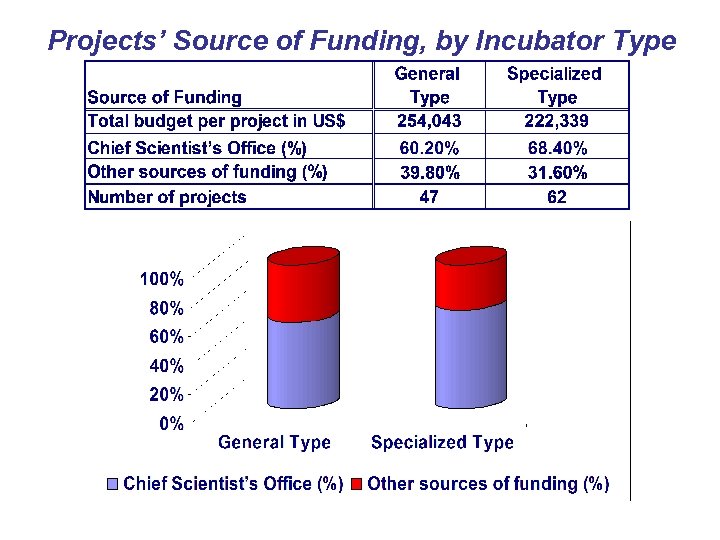 Projects' Source of Funding, by Incubator Type

| Source of Funding | General Type | Specialized Type |
|---|---|---|
| Total budget per project in US$ | 254,043 | 222,339 |
| Chief Scientist's Office (%) | 60.20% | 68.40% |
| Other sources of funding (%) | 39.80% | 31.60% |
| Number of projects | 47 | 62 |

100%
80%
60%
40%
20%
0%

General Type
Specialized Type

Chief Scientist's Office (%) Other sources of funding (%)